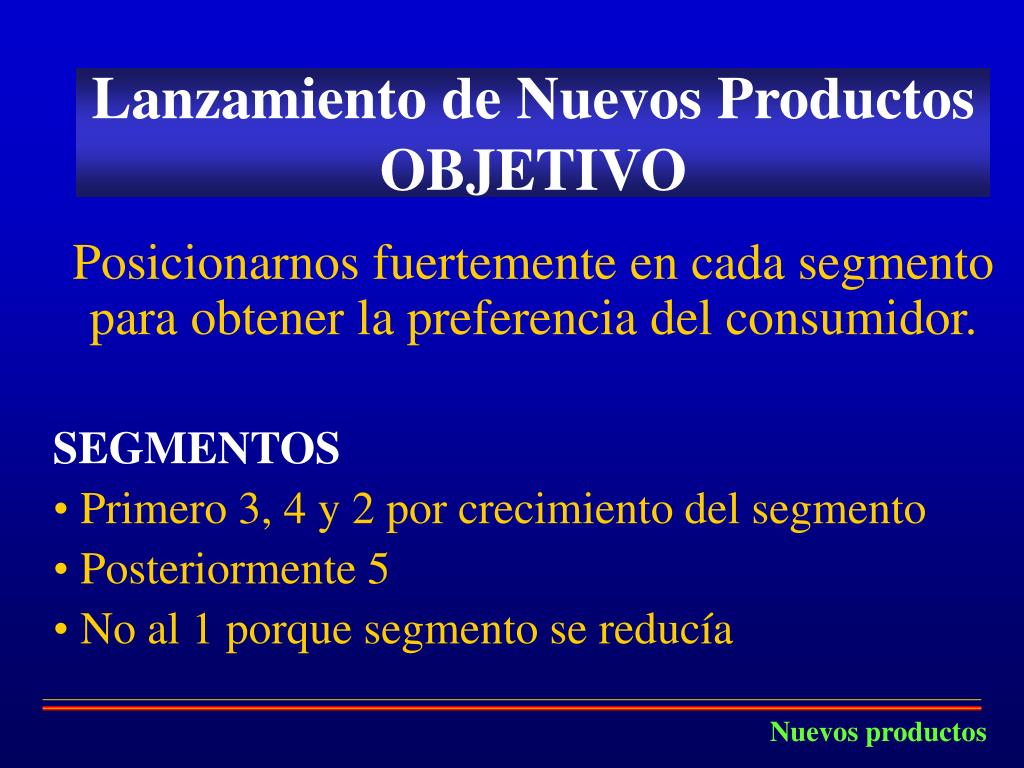 Lanzamiento de Nuevos Productos
OBJETIVO

Posicionarnos fuertemente en cada segmento para obtener la preferencia del consumidor.

SEGMENTOS
• Primero 3, 4 y 2 por crecimiento del segmento
• Posteriormente 5
• No al 1 porque segmento se reducía

Nuevos productos